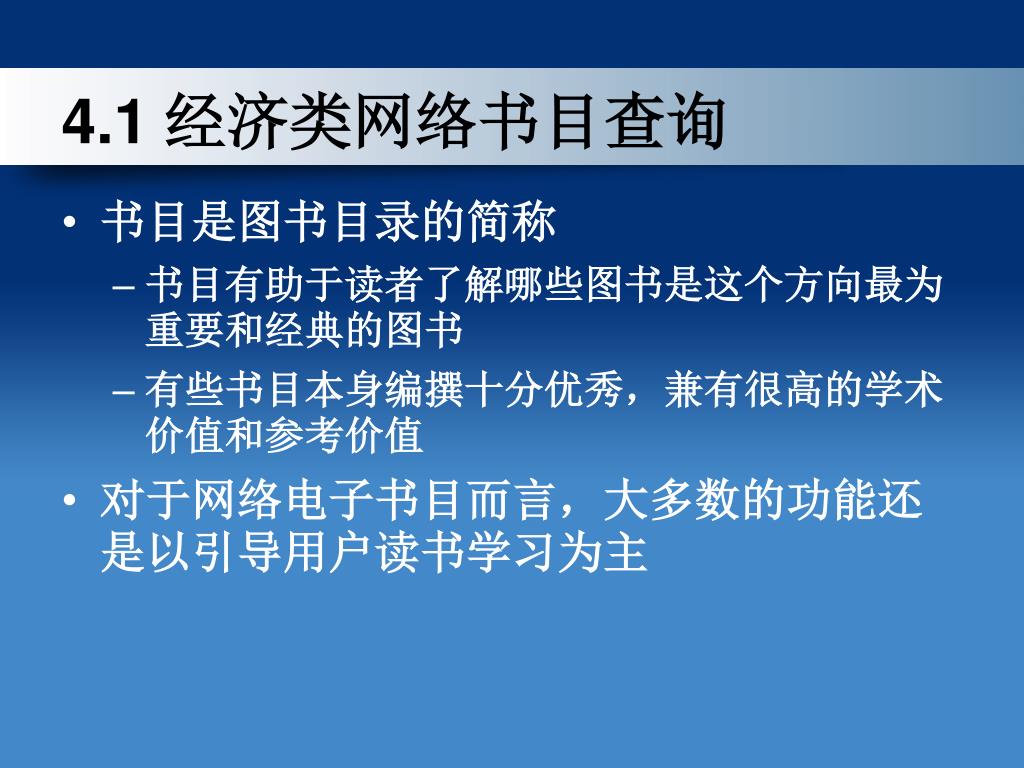 4.1 经济类网络书目查询

• 书目是图书目录的简称

– 书目有助于读者了解哪些图书是这个方向最为重要和经典的图书

– 有些书目本身编撰十分优秀，兼有很高的学术价值和参考价值

• 对于网络电子书目而言，大多数的功能还是以引导用户读书学习为主